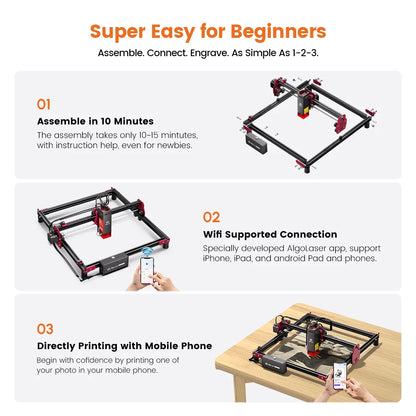 Super Easy for Beginners

Assemble. Connect. Engrave. As Simple As 1-2-3.

01

Assemble in 10 Minutes

The assembly takes only 10-15 mintutes, with instruction help, even for newbies.

02

Wifi Supported Connection

Specially developed AlgoLaser app, support iPhone, iPad, and android Pad and phones.

03

Directly Printing with Mobile Phone

Begin with cofidence by printing one of your photo in your mobile phone.